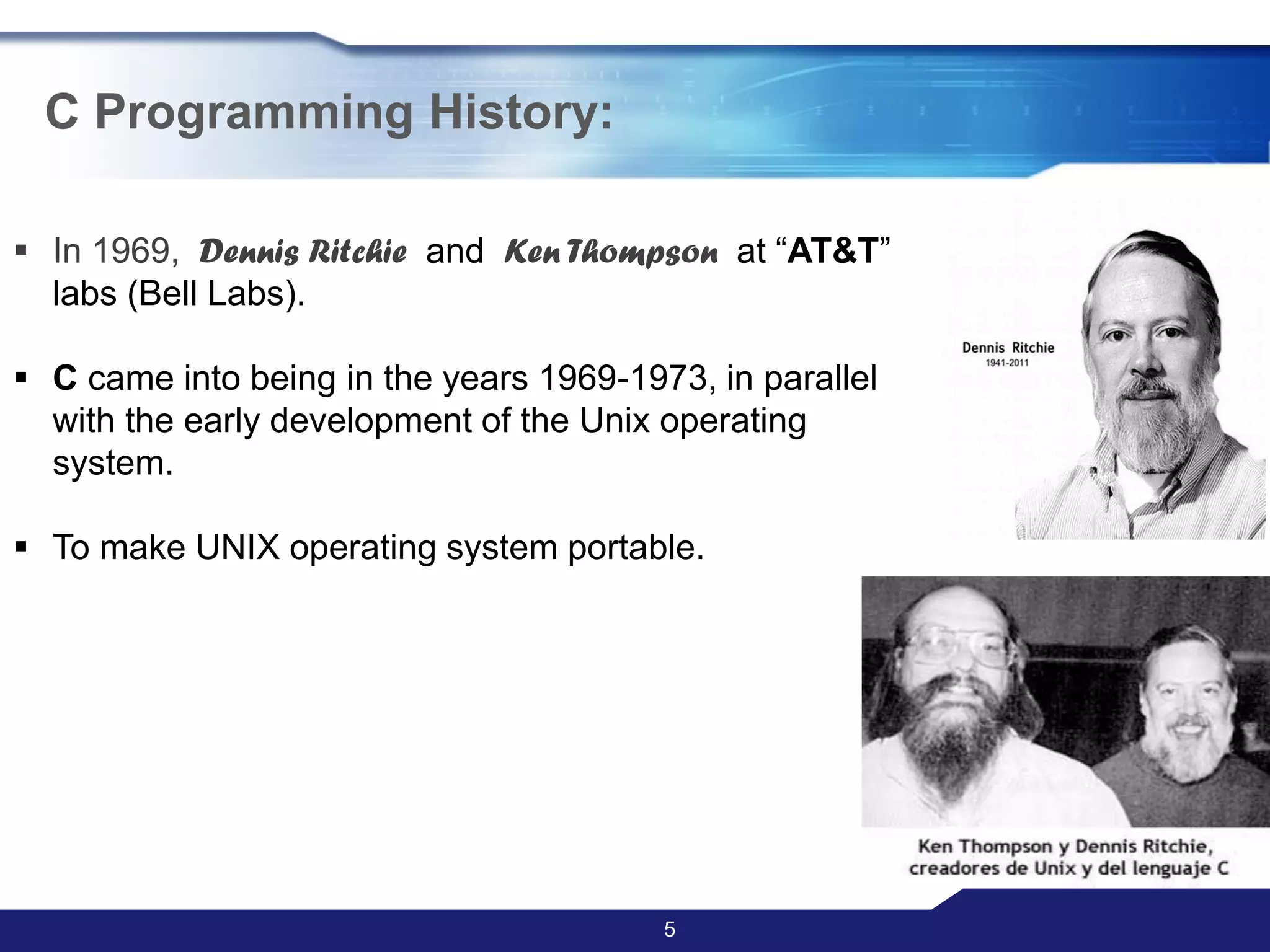 C Programming History:

▪ In 1969, Dennis Ritchie and Ken Thompson at “AT&T” labs (Bell Labs).

▪ C came into being in the years 1969-1973, in parallel with the early development of the Unix operating system.

▪ To make UNIX operating system portable.

Dennis Ritchie
1941-2011

Ken Thompson y Dennis Ritchie, creadores de Unix y del lenguaje C

5